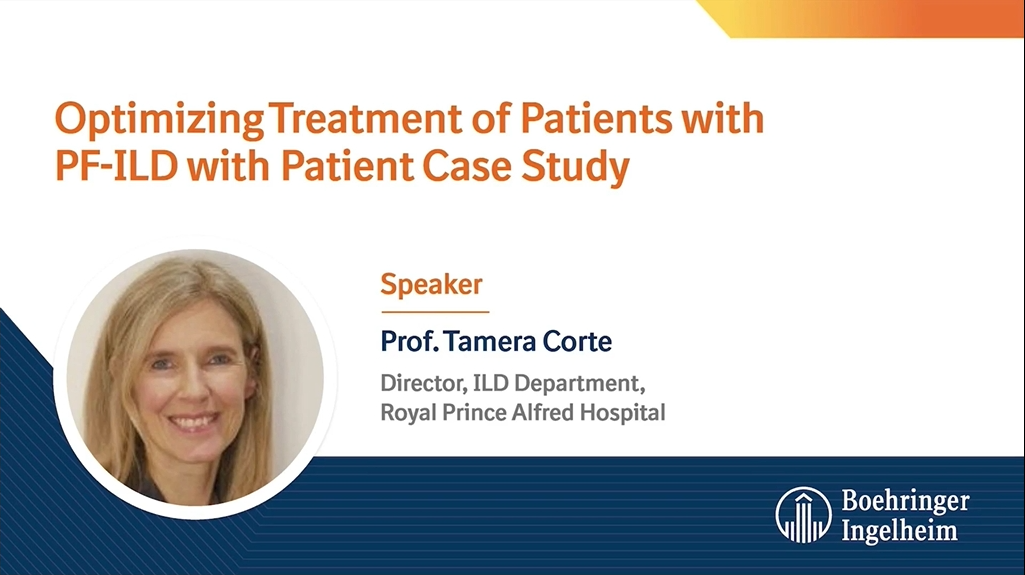 Optimizing Treatment of Patients with PF-ILD with Patient Case Study

Speaker

Prof. Tamera Corte

Director, ILD Department, Royal Prince Alfred Hospital

Boehringer Ingelheim